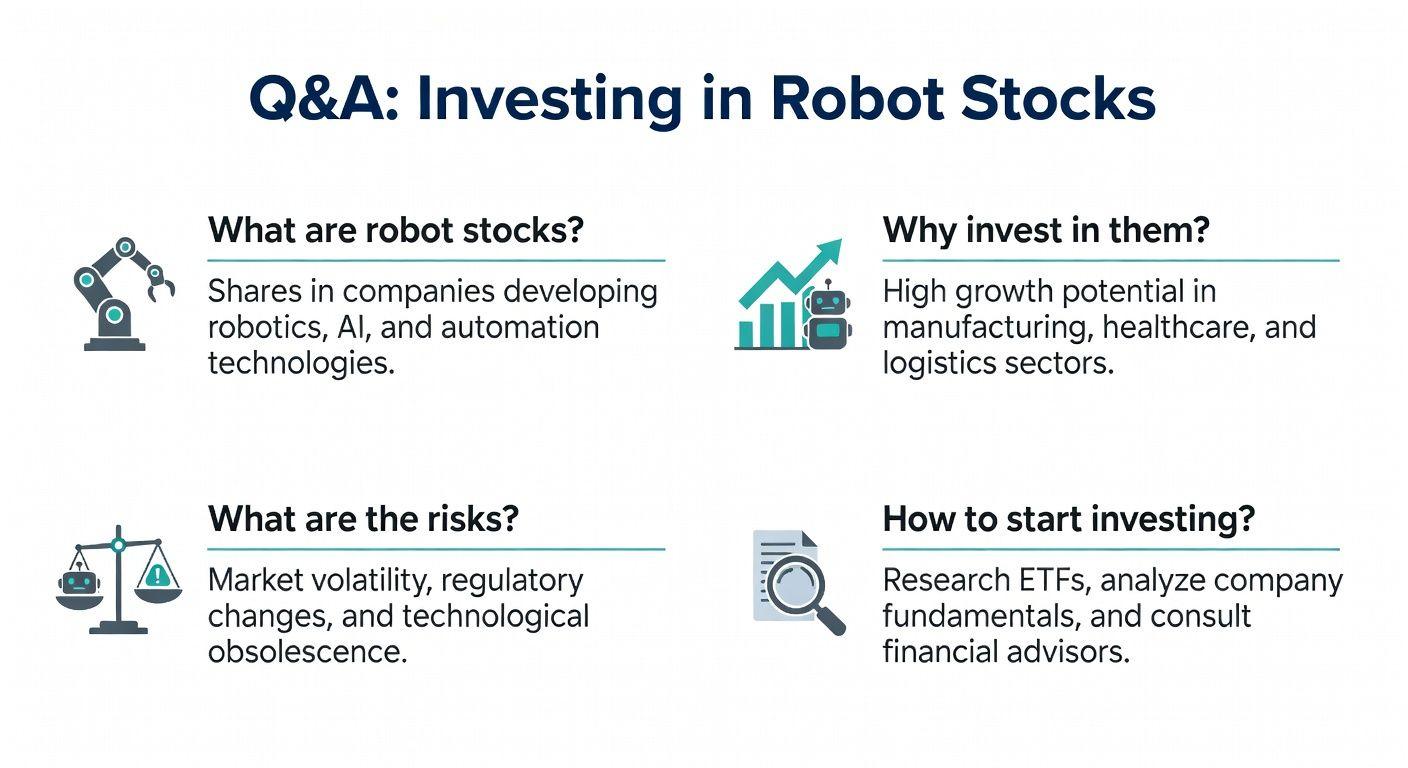 Q&A: Investing in Robot Stocks

What are robot stocks?

Shares in companies developing robotics, AI, and automation technologies.

Why invest in them?

High growth potential in manufacturing, healthcare, and logistics sectors.

What are the risks?

Market volatility, regulatory changes, and technological obsolescence.

How to start investing?

Research ETFs, analyze company fundamentals, and consult financial advisors.